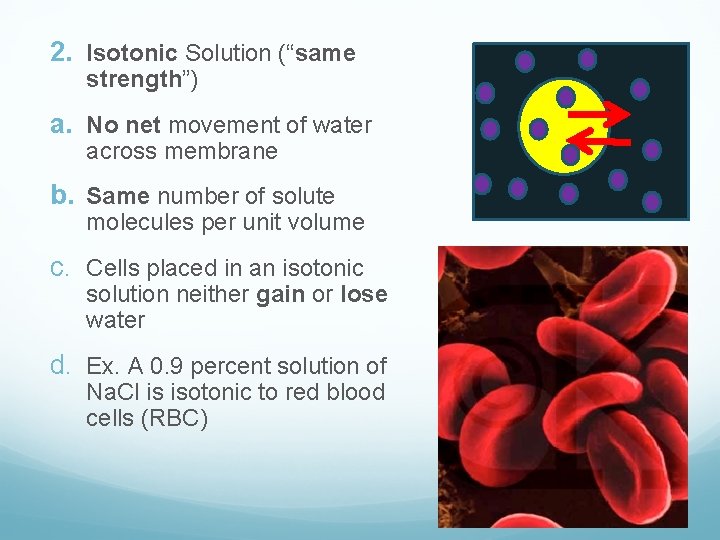 2. Isotonic Solution ("same strength")

a. No net movement of water across membrane

b. Same number of solute molecules per unit volume

c. Cells placed in an isotonic solution neither gain or lose water

d. Ex. A 0.9 percent solution of NaCl is isotonic to red blood cells (RBC)